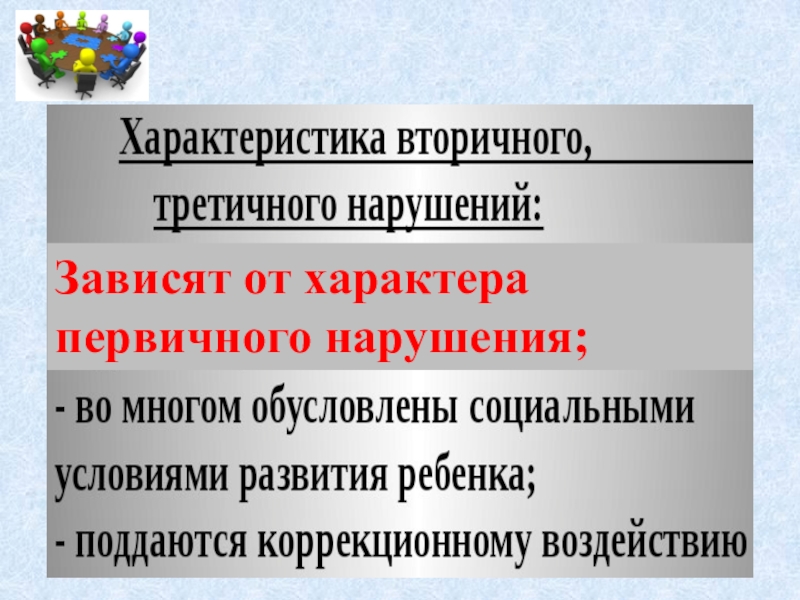 Характеристика вторичного, третичного нарушений:

Зависят от характера первичного нарушения;

- во многом обусловлены социальными условиями развития ребенка;
- поддаются коррекционному воздействию